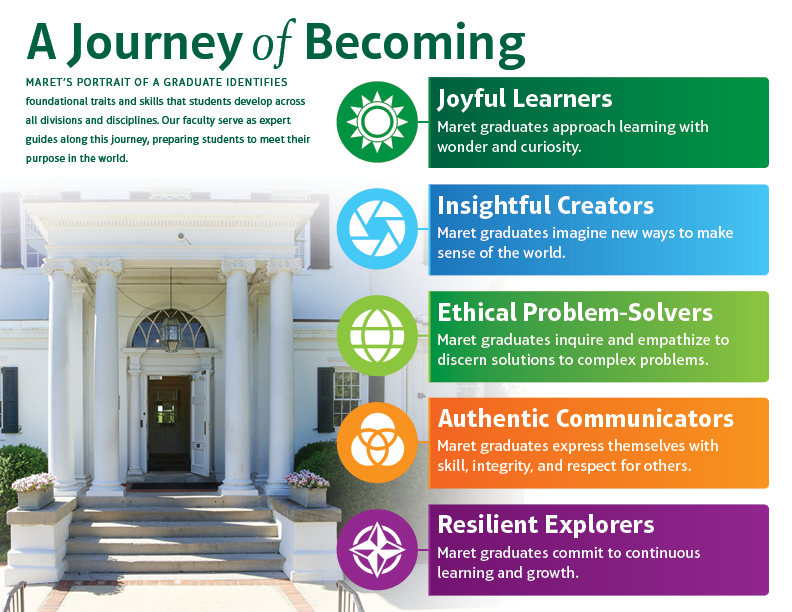 A Journey of Becoming

MARET'S PORTRAIT OF A GRADUATE IDENTIFIES foundational traits and skills that students develop across all divisions and disciplines. Our faculty serve as expert guides along this journey, preparing students to meet their purpose in the world.

Joyful Learners
Maret graduates approach learning with wonder and curiosity.

Insightful Creators
Maret graduates imagine new ways to make sense of the world.

Ethical Problem-Solvers
Maret graduates inquire and empathize to discern solutions to complex problems.

Authentic Communicators
Maret graduates express themselves with skill, integrity, and respect for others.

Resilient Explorers
Maret graduates commit to continuous learning and growth.